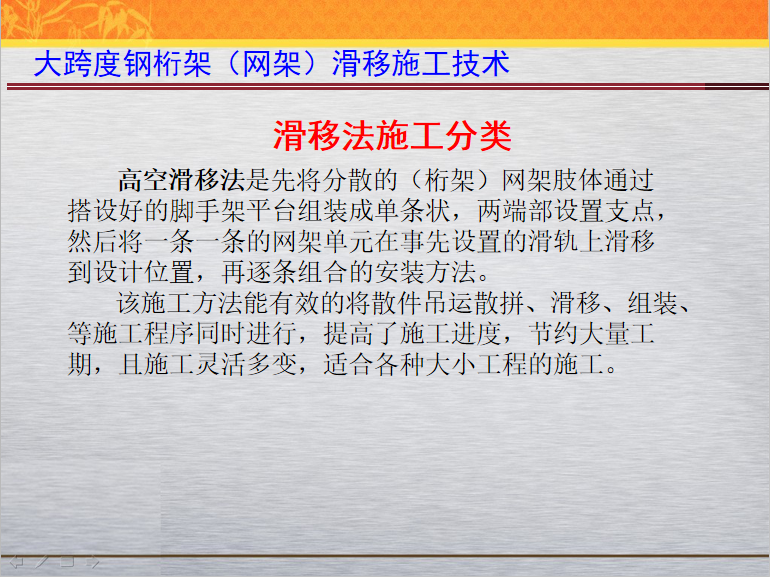 大跨度钢桁架（网架）滑移施工技术

滑移法施工分类

高空滑移法是先将分散的（桁架）网架肢体通过搭设好的脚手架平台组装成单条状，两端部设置支点，然后将一条一条的网架单元在事先设置的滑轨上滑移到设计位置，再逐条组合的安装方法。

该施工方法能有效的将散件吊运散拼、滑移、组装、等施工程序同时进行，提高了施工进度，节约大量工期，且施工灵活多变，适合各种大小工程的施工。